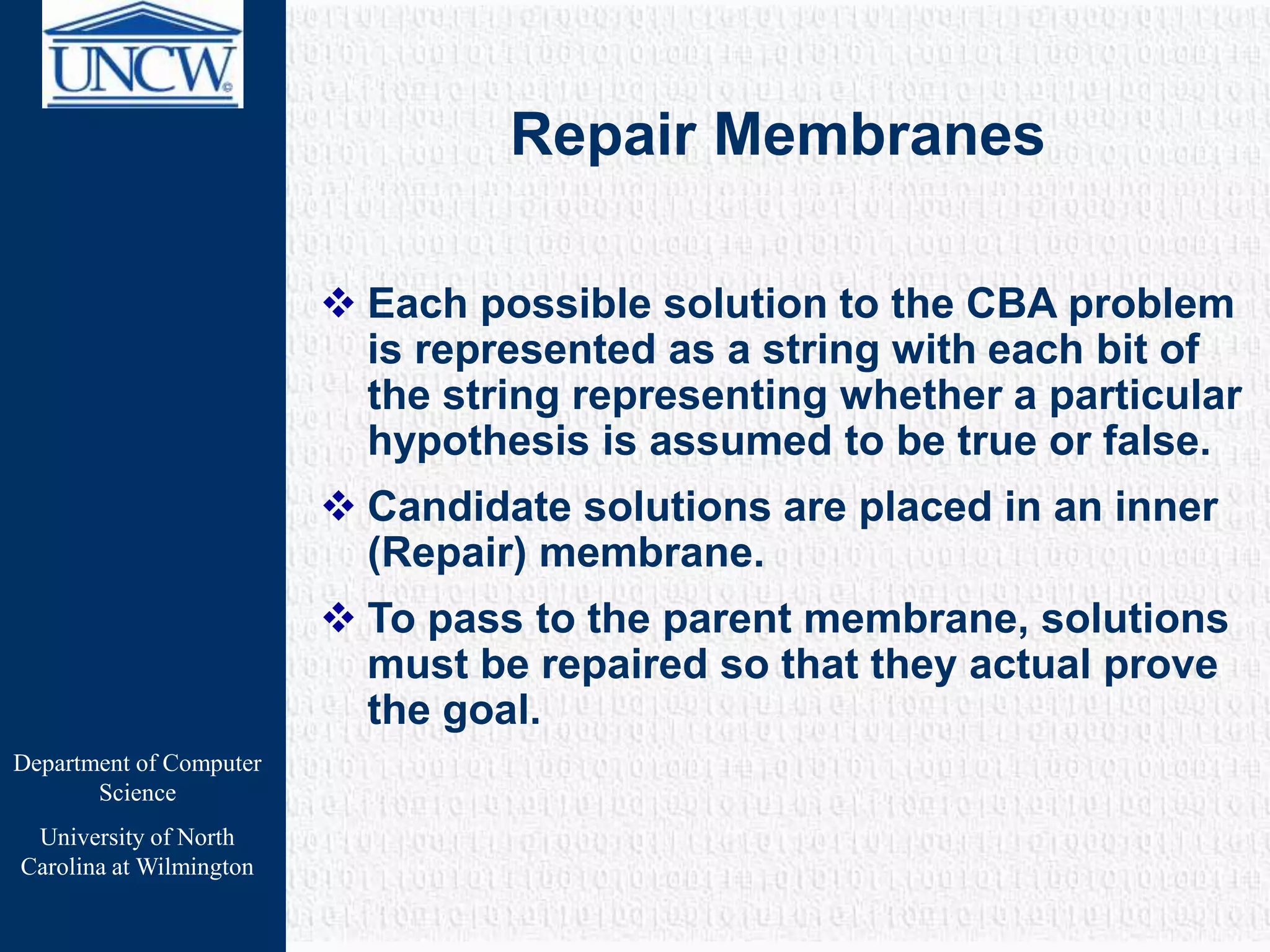 UNCW

Repair Membranes

❖ Each possible solution to the CBA problem is represented as a string with each bit of the string representing whether a particular hypothesis is assumed to be true or false.

❖ Candidate solutions are placed in an inner (Repair) membrane.

❖ To pass to the parent membrane, solutions must be repaired so that they actual prove the goal.

Department of Computer Science

University of North Carolina at Wilmington